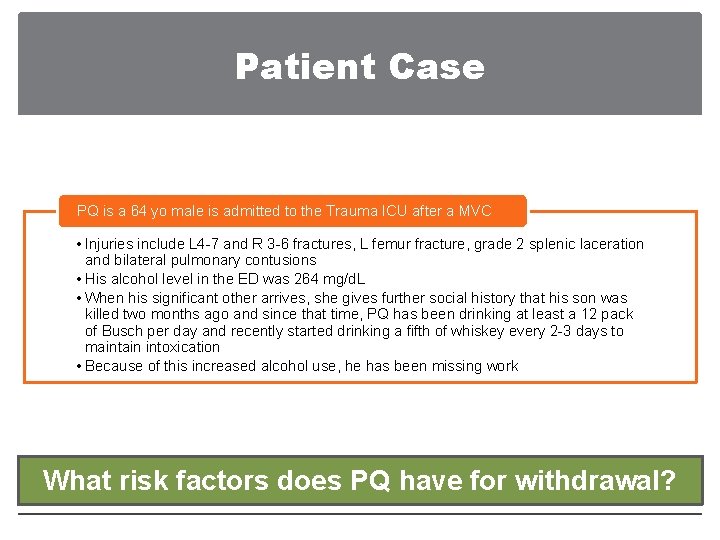 Patient Case

PQ is a 64 yo male is admitted to the Trauma ICU after a MVC

• Injuries include L4-7 and R 3-6 fractures, L femur fracture, grade 2 splenic laceration and bilateral pulmonary contusions
• His alcohol level in the ED was 264 mg/dL
• When his significant other arrives, she gives further social history that his son was killed two months ago and since that time, PQ has been drinking at least a 12 pack of Busch per day and recently started drinking a fifth of whiskey every 2-3 days to maintain intoxication
• Because of this increased alcohol use, he has been missing work

What risk factors does PQ have for withdrawal?